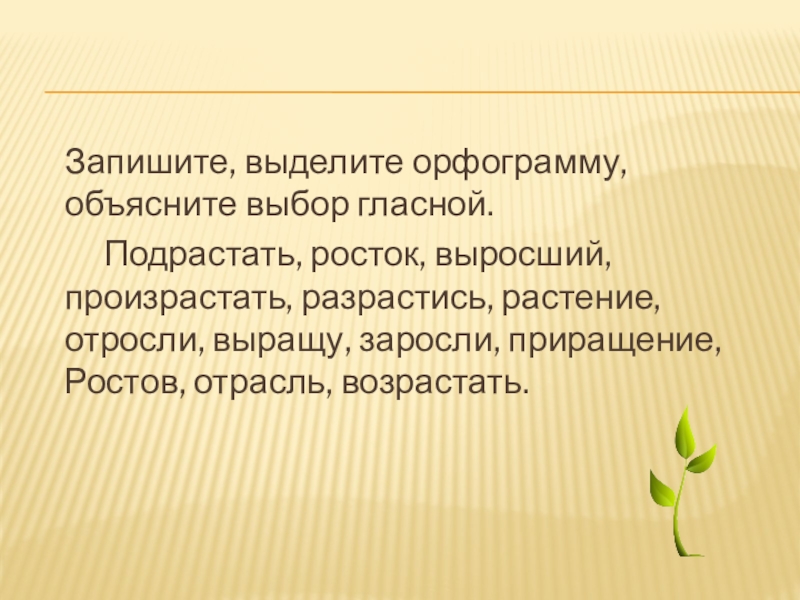 Запишите, выделите орфограмму, объясните выбор гласной.

Подрастать, росток, выросший, произрастать, разрастись, растение, отросли, выращу, заросли, приращение, Ростов, отрасль, возрастать.